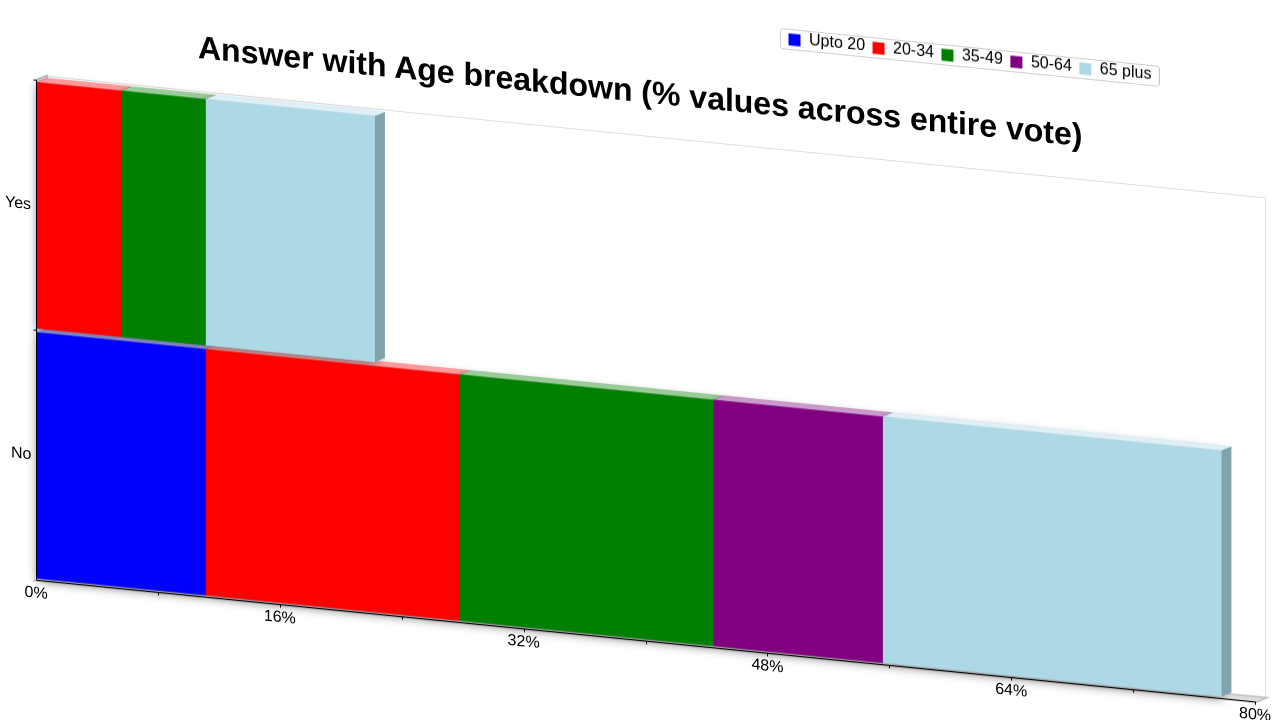 Answer with Age breakdown (% values across entire vote)

Upto 20
20-34
35-49
50-64
65 plus

Yes
No

0%
16%
32%
48%
64%
80%